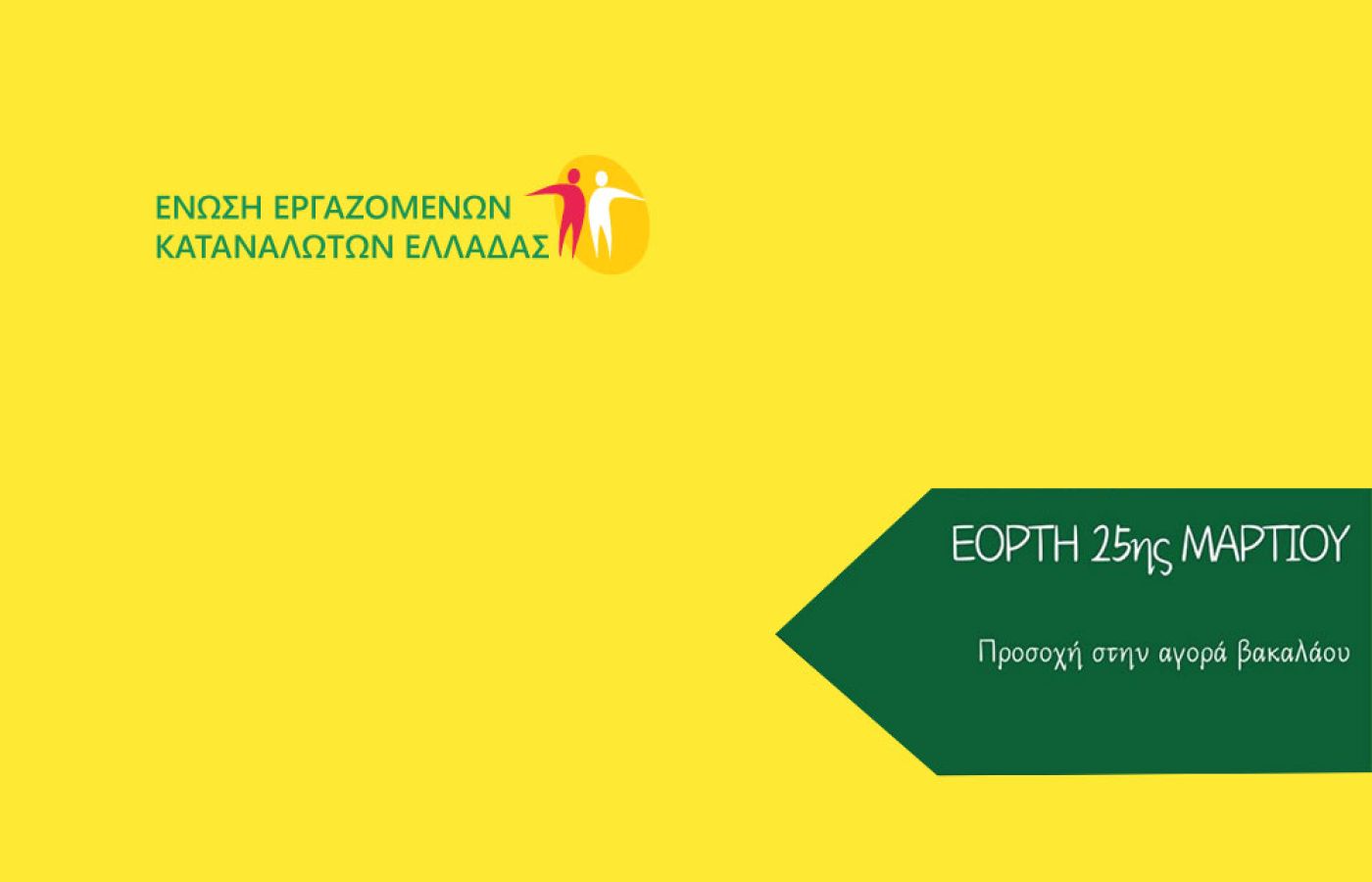 ΕΝΩΣΗ ΕΡΓΑΖΟΜΕΝΩΝ
ΚΑΤΑΝΑΛΩΤΩΝ ΕΛΛΑΔΑΣ

ΕΟΡΤΗ 25ης ΜΑΡΤΙΟΥ

Προσοχή στην αγορά βακαλάου